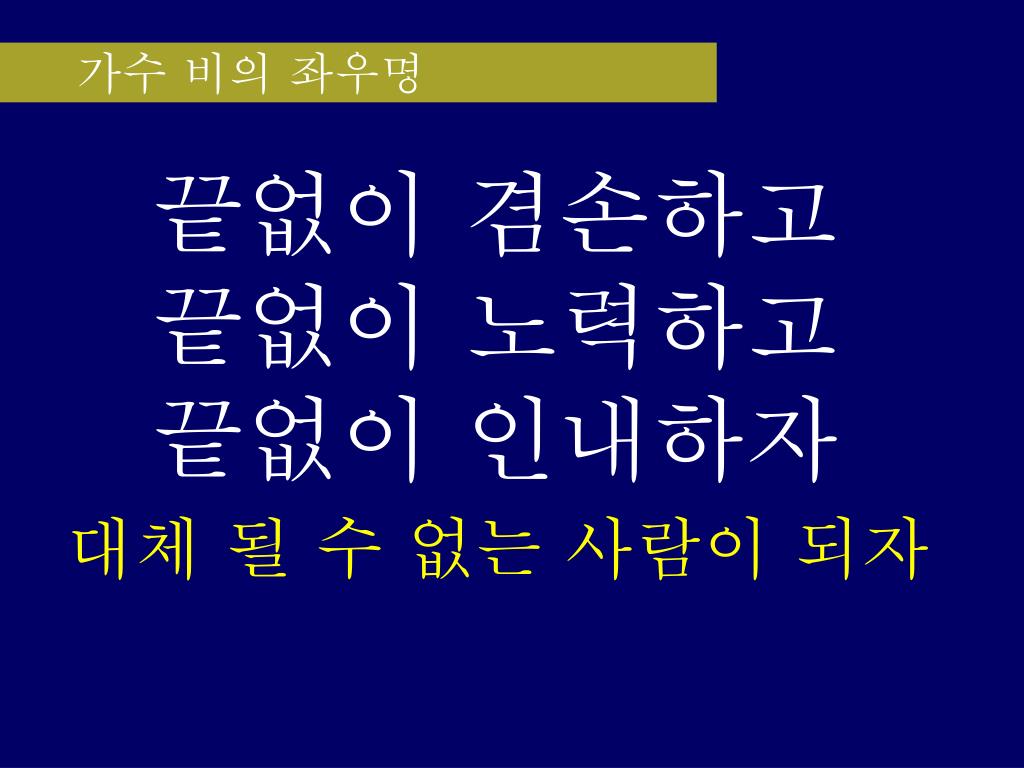 가수 비의 좌우명

끝없이 겸손하고
끝없이 노력하고
끝없이 인내하자
대체 될 수 없는 사람이 되자